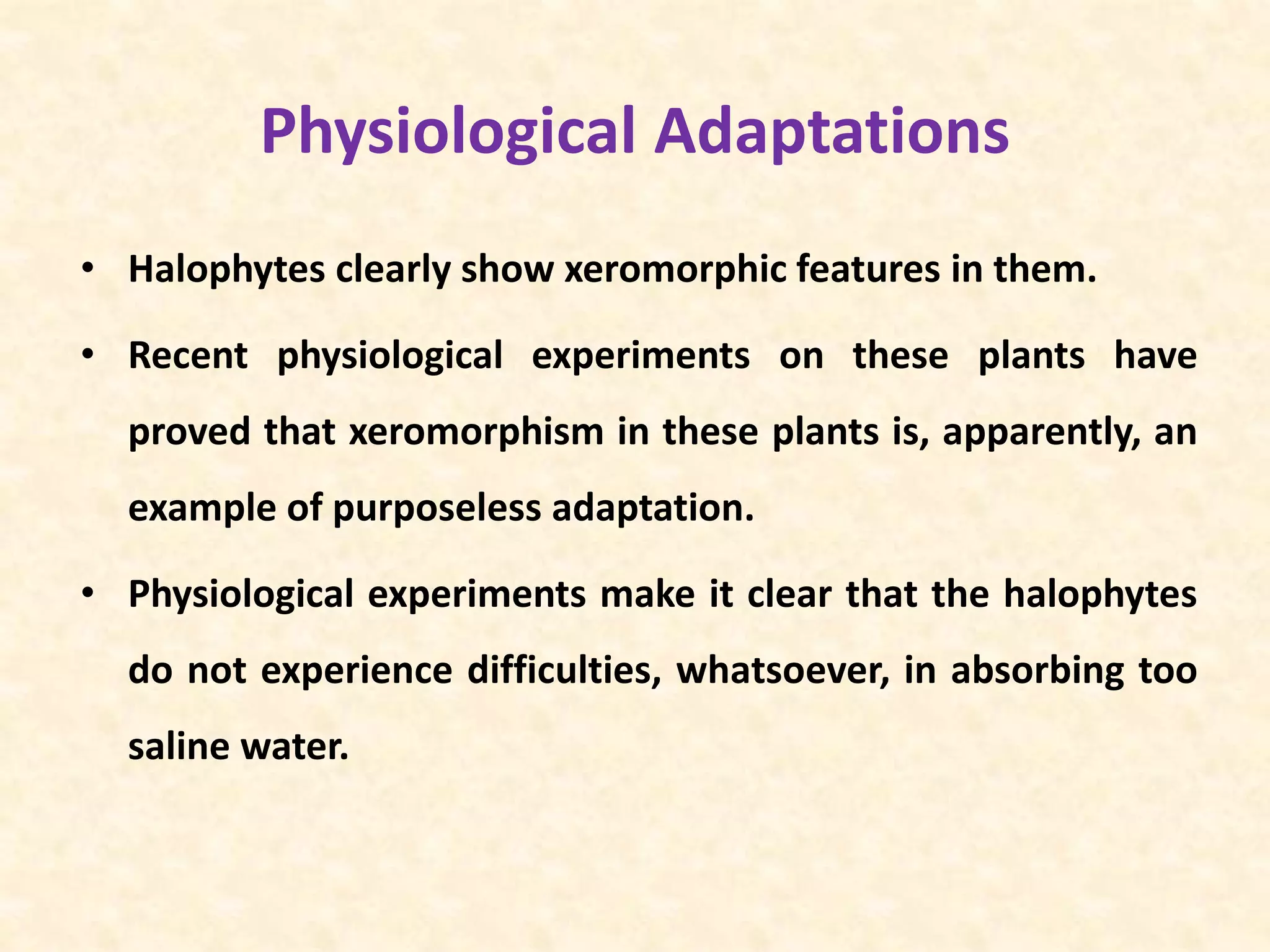 Physiological Adaptations

• Halophytes clearly show xeromorphic features in them.

• Recent physiological experiments on these plants have proved that xeromorphism in these plants is, apparently, an example of purposeless adaptation.

• Physiological experiments make it clear that the halophytes do not experience difficulties, whatsoever, in absorbing too saline water.